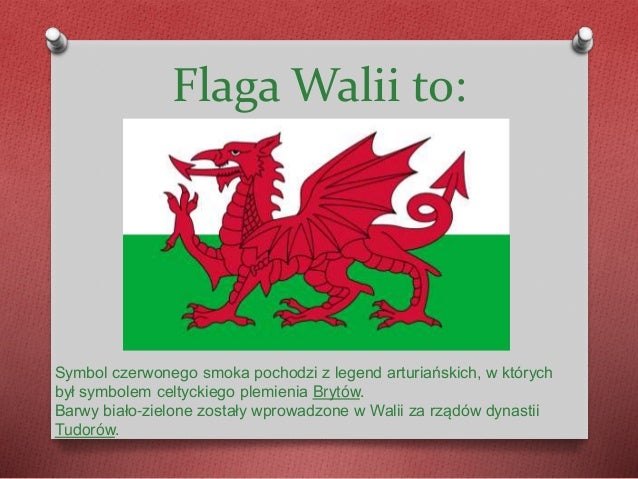 Flaga Walii to:

Symbol czerwonego smoka pochodzi z legend arturiańskich, w których był symbolem celtyckiego plemienia Brytów.
Barwy biało-zielone zostały wprowadzone w Walii za rządów dynastii Tudorów.